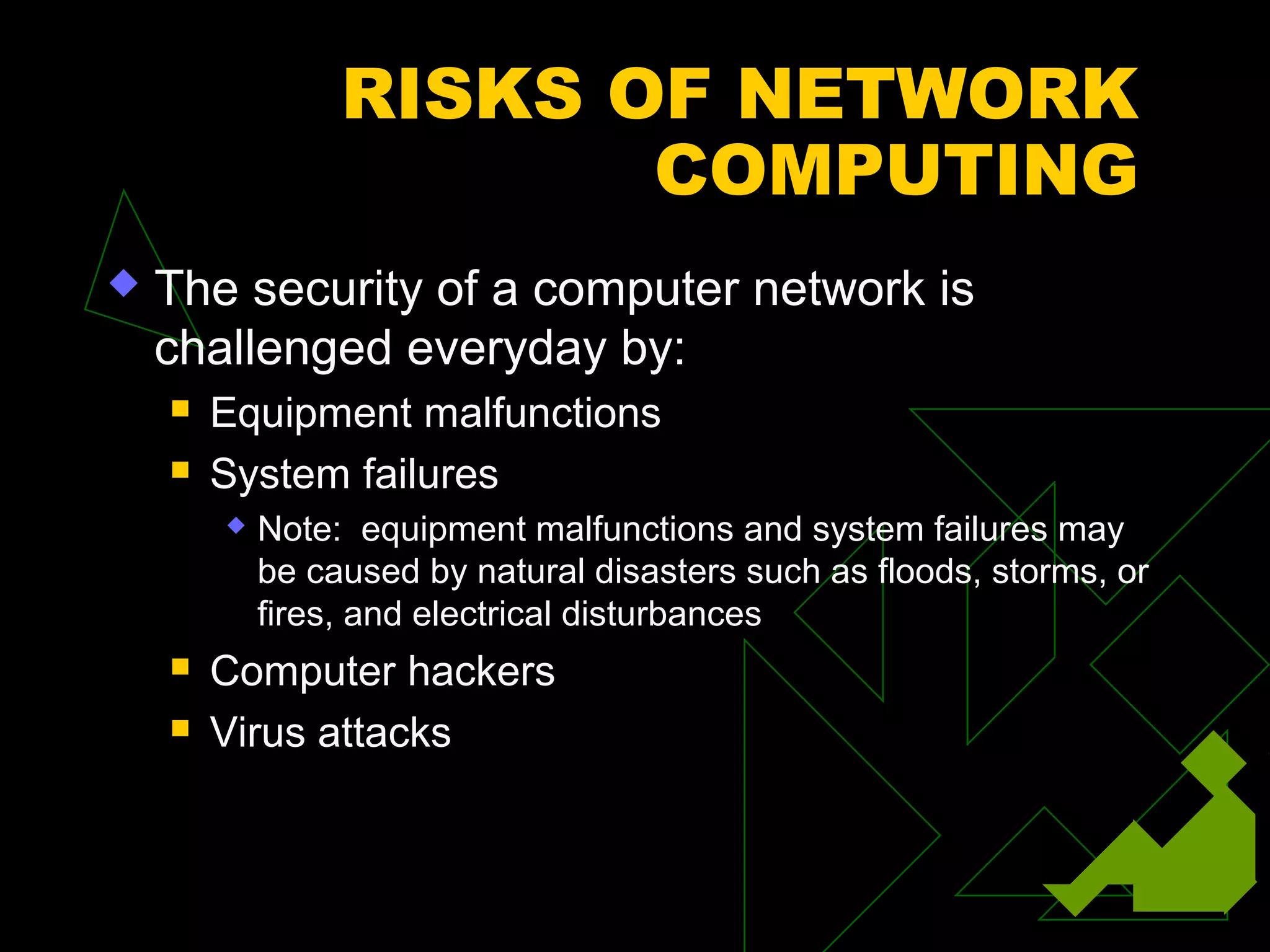 RISKS OF NETWORK COMPUTING

The security of a computer network is challenged everyday by:

Equipment malfunctions

System failures

Note:  equipment malfunctions and system failures may be caused by natural disasters such as floods, storms, or fires, and electrical disturbances

Computer hackers

Virus attacks